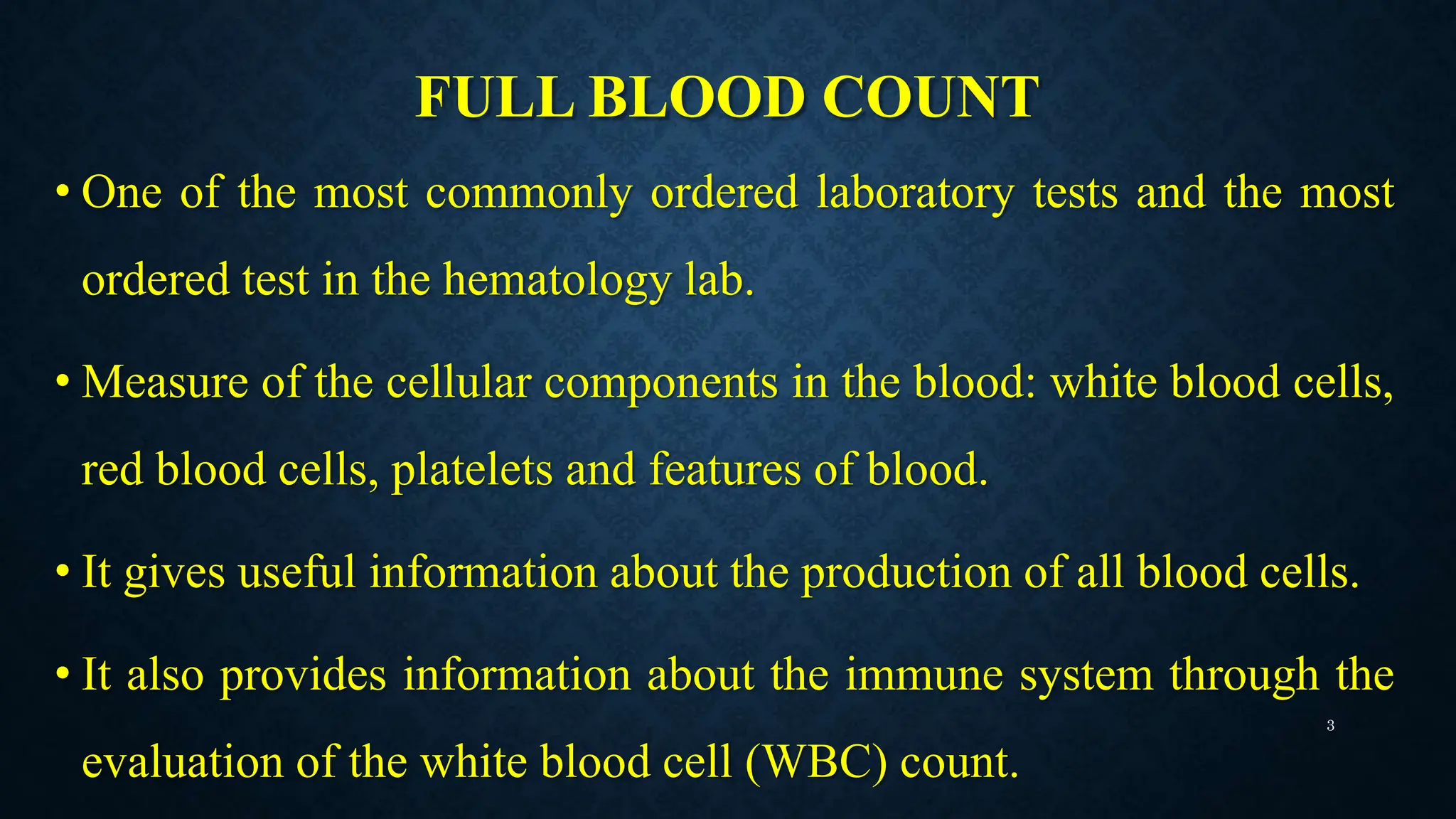 FULL BLOOD COUNT

• One of the most commonly ordered laboratory tests and the most ordered test in the hematology lab.

• Measure of the cellular components in the blood: white blood cells, red blood cells, platelets and features of blood.

• It gives useful information about the production of all blood cells.

• It also provides information about the immune system through the evaluation of the white blood cell (WBC) count.

3